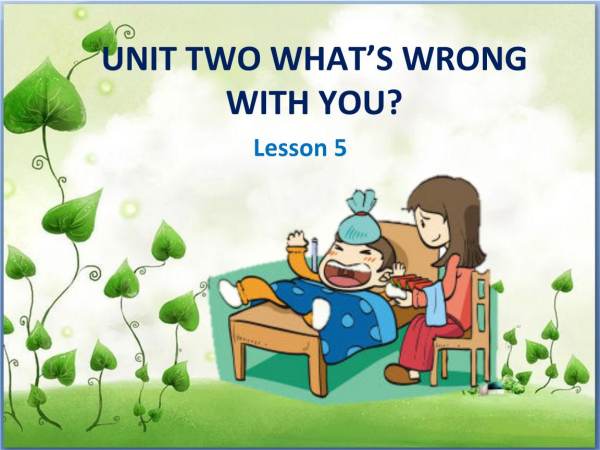 UNIT TWO WHAT'S WRONG WITH YOU?

Lesson 5